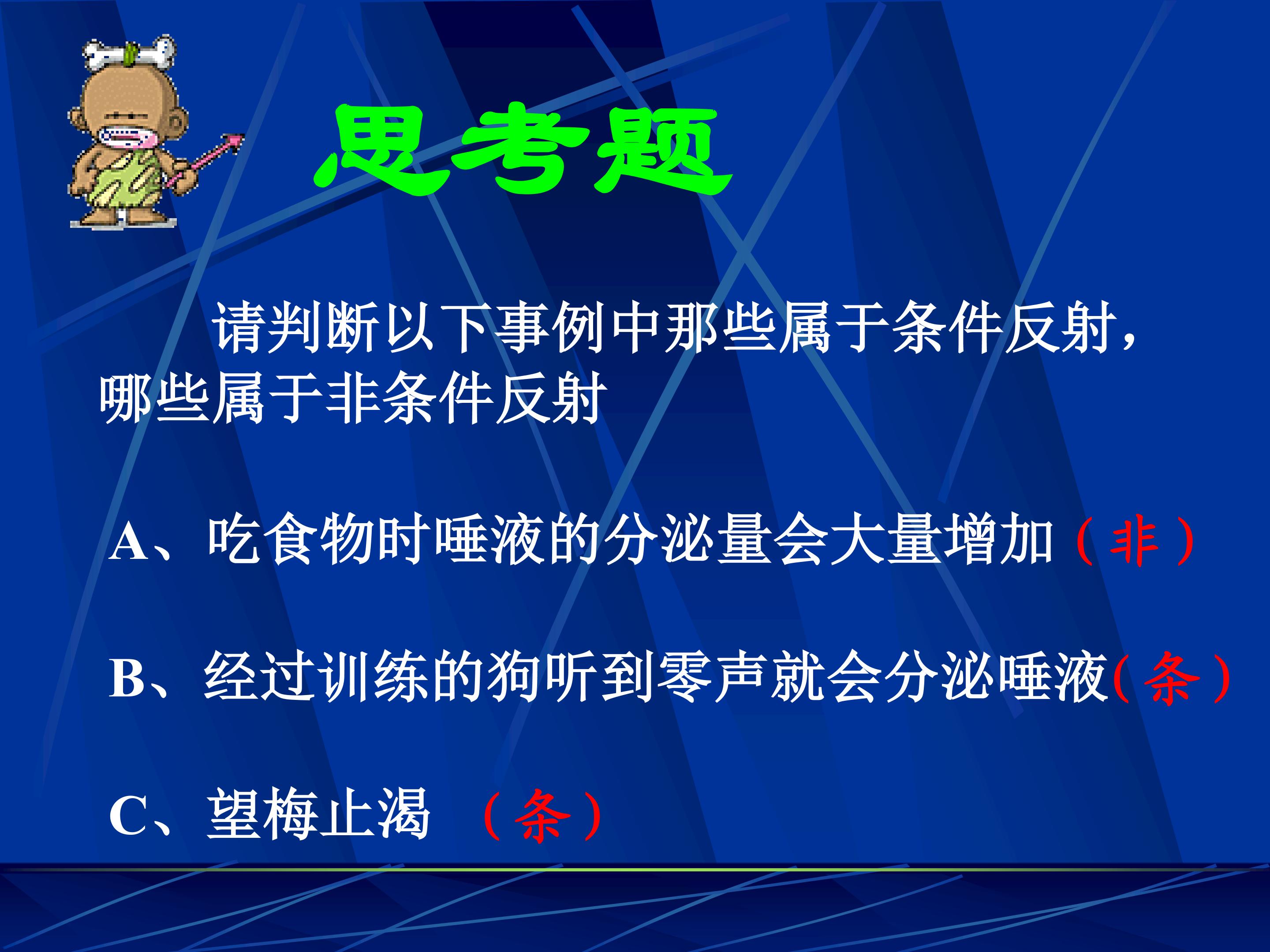 思考题

请判断以下事例中那些属于条件反射，哪些属于非条件反射

A、吃食物时唾液的分泌量会大量增加（非）

B、经过训练的狗听到零声就会分泌唾液(条）

C、望梅止渴 （条）